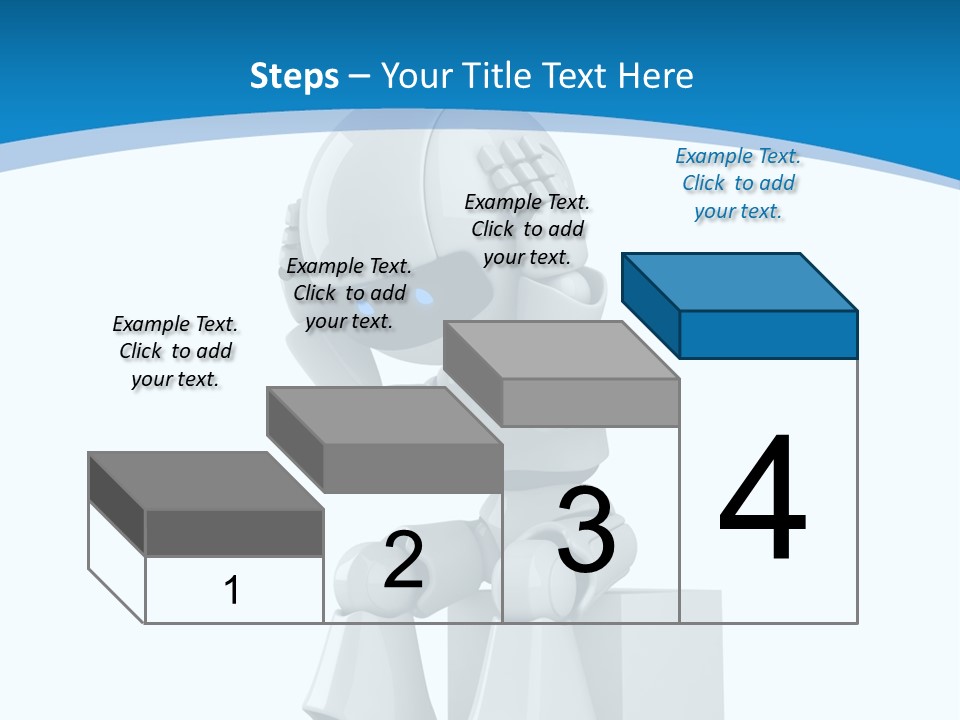 Steps – Your Title Text Here

Example Text.
Click to add
your text.

Example Text.
Click to add
your text.

Example Text.
Click to add
your text.

Example Text.
Click to add
your text.

1

2

3

4